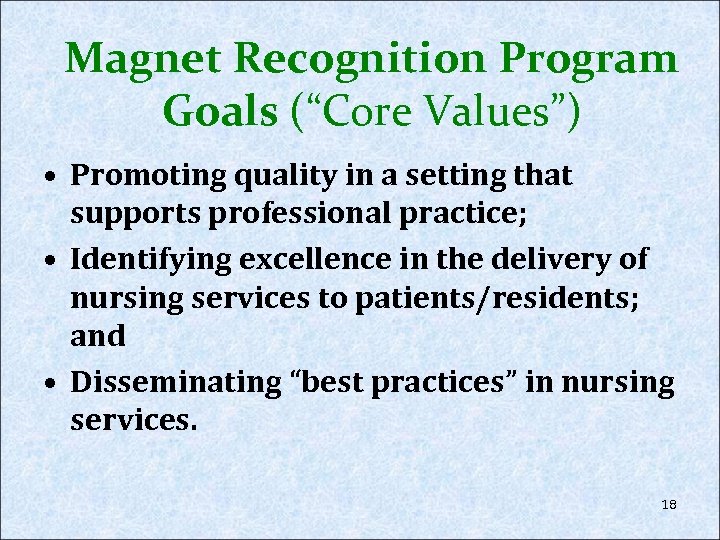 Magnet Recognition Program Goals (“Core Values”)

• Promoting quality in a setting that supports professional practice;

• Identifying excellence in the delivery of nursing services to patients/residents; and

• Disseminating “best practices” in nursing services.

18